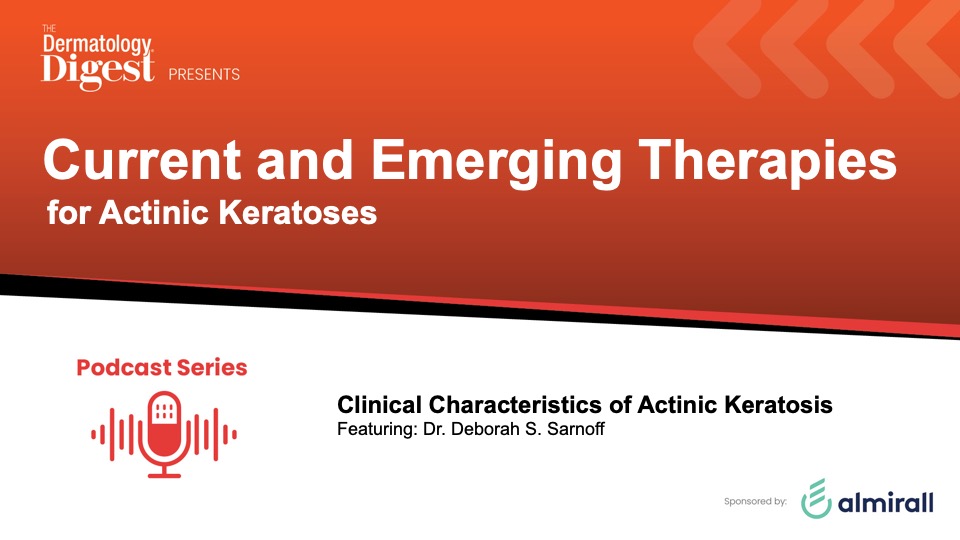 THE Dermatology Digest PRESENTS

Current and Emerging Therapies
for Actinic Keratoses

Podcast Series

Clinical Characteristics of Actinic Keratosis
Featuring: Dr. Deborah S. Sarnoff

Sponsored by: almirall